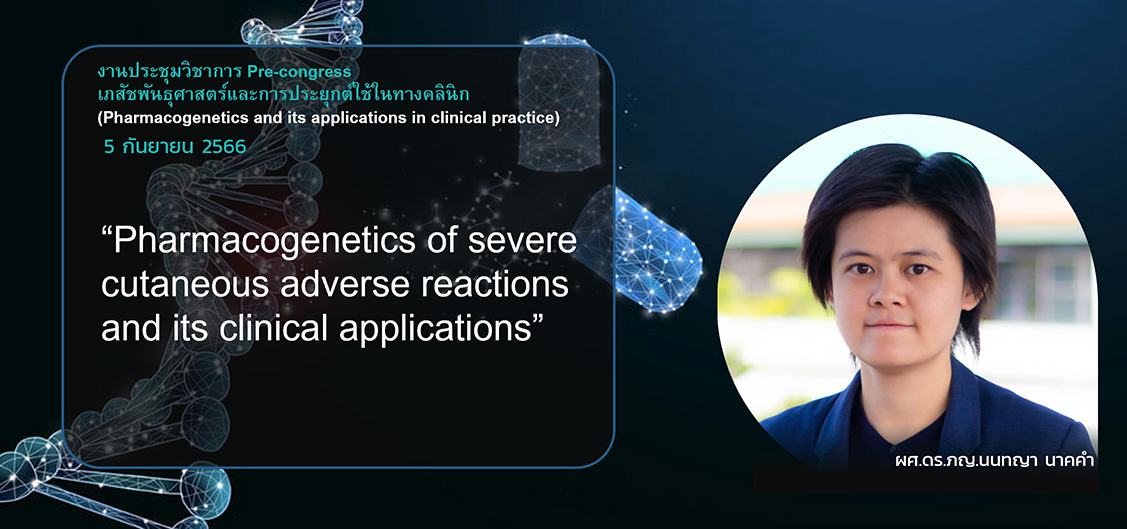 งานประชุมวิชาการ Pre-congress
เภสัชพันธุศาสตร์และการประยุกต์ใช้ในทางคลินิก
(Pharmacogenetics and its applications in clinical practice)
5 กันยายน 2566

“Pharmacogenetics of severe cutaneous adverse reactions and its clinical applications”

ผศ.ดร.ภญ.นนทญา นาคคำ